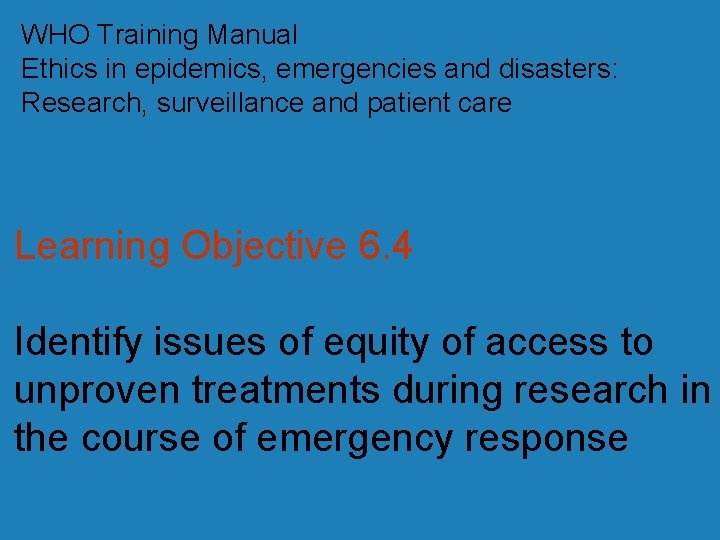 WHO Training Manual
Ethics in epidemics, emergencies and disasters: Research, surveillance and patient care

Learning Objective 6.4

Identify issues of equity of access to unproven treatments during research in the course of emergency response